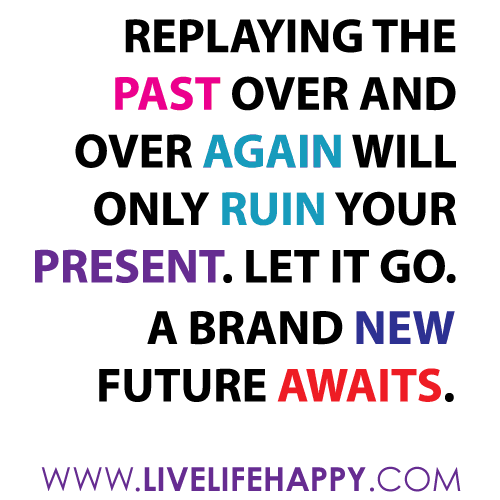 REPLAYING THE PAST OVER AND OVER AGAIN WILL ONLY RUIN YOUR PRESENT. LET IT GO. A BRAND NEW FUTURE AWAITS.

WWW.LIVELIFEHAPPY.COM